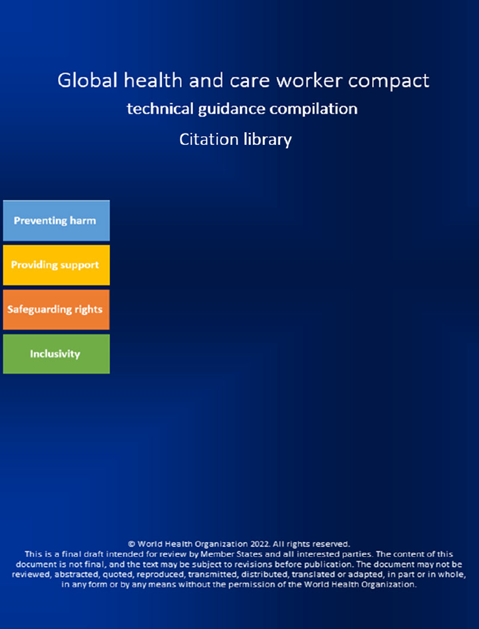 Global health and care worker compact
technical guidance compilation
Citation library

Preventing harm

Providing support

Safeguarding rights

Inclusivity

© World Health Organization 2022. All rights reserved.
This is a final draft intended for review by Member States and all interested parties. The content of this document is not final, and the text may be subject to revisions before publication. The document may not be reviewed, abstracted, quoted, reproduced, transmitted, distributed, translated or adapted, in part or in whole, in any form or by any means without the permission of the World Health Organization.